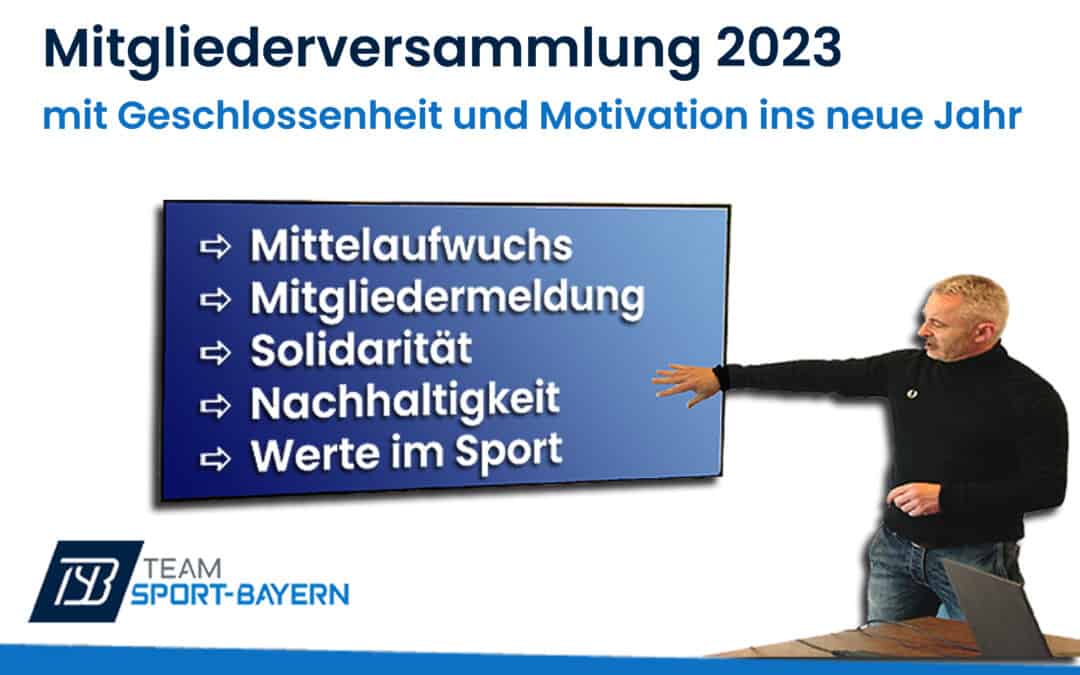 Mitgliederversammlung 2023
mit Geschlossenheit und Motivation ins neue Jahr

⇨ Mittelaufwuchs
⇨ Mitgliedermeldung
⇨ Solidarität
⇨ Nachhaltigkeit
⇨ Werte im Sport

TSB TEAM SPORT-BAYERN